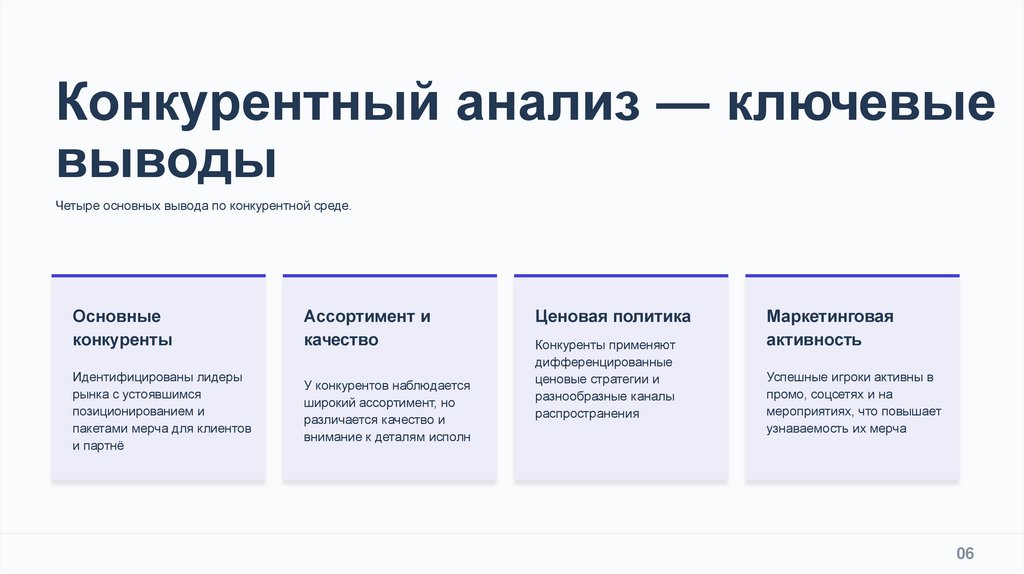 Конкурентный анализ — ключевые выводы

Четыре основных вывода по конкурентной среде.

Основные конкуренты

Идентифицированы лидеры рынка с устоявшимся позиционированием и пакетами мерча для клиентов и партнё

Ассортимент и качество

У конкурентов наблюдается широкий ассортимент, но различается качество и внимание к деталям исполн

Ценовая политика

Конкуренты применяют дифференцированные ценовые стратегии и разнообразные каналы распространения

Маркетинговая активность

Успешные игроки активны в промо, соцсетях и на мероприятиях, что повышает узнаваемость их мерча

06